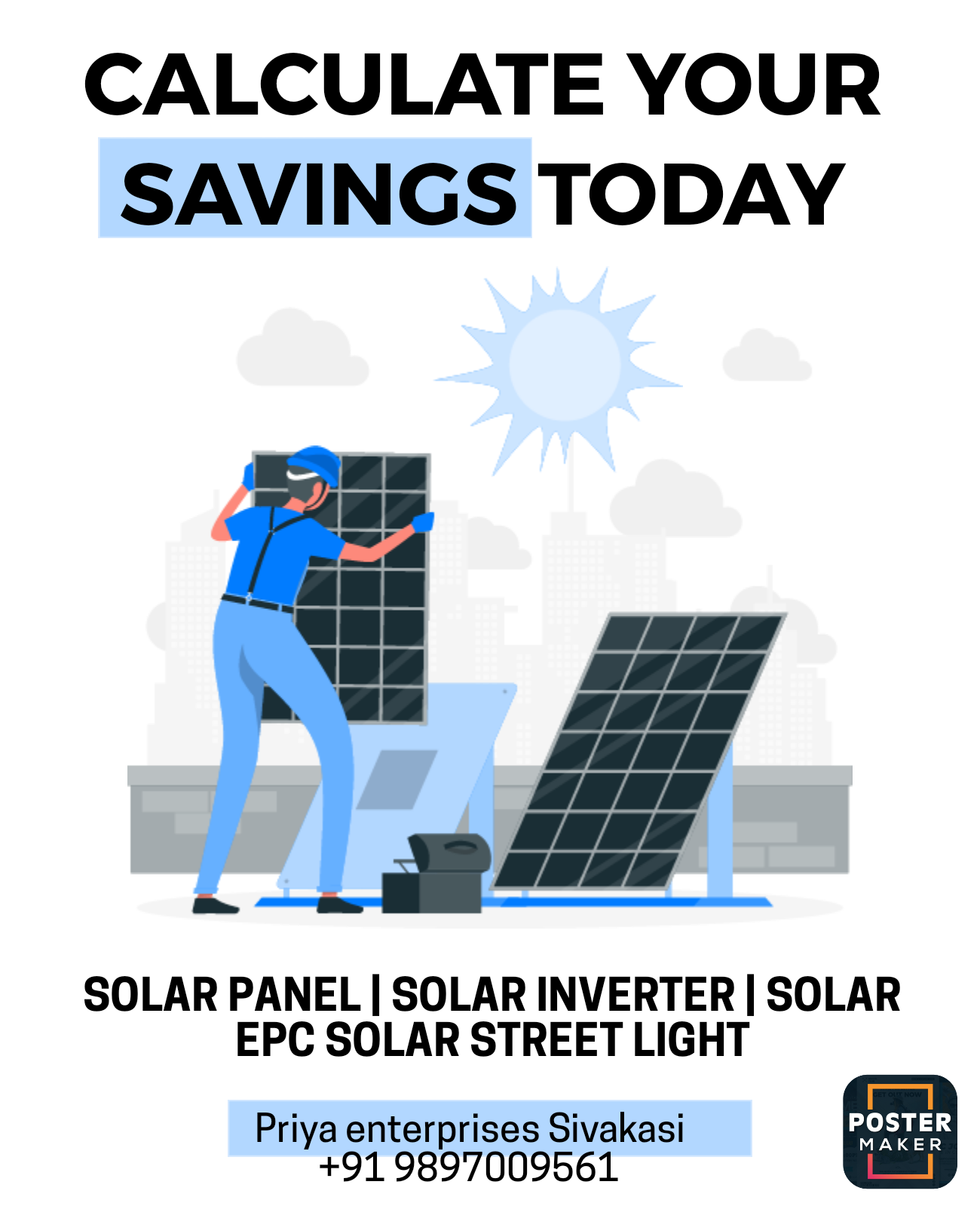 CALCULATE YOUR SAVINGS TODAY

SOLAR PANEL | SOLAR INVERTER | SOLAR EPC SOLAR STREET LIGHT

Priya enterprises Sivakasi
+91 9897009561

POSTER MAKER